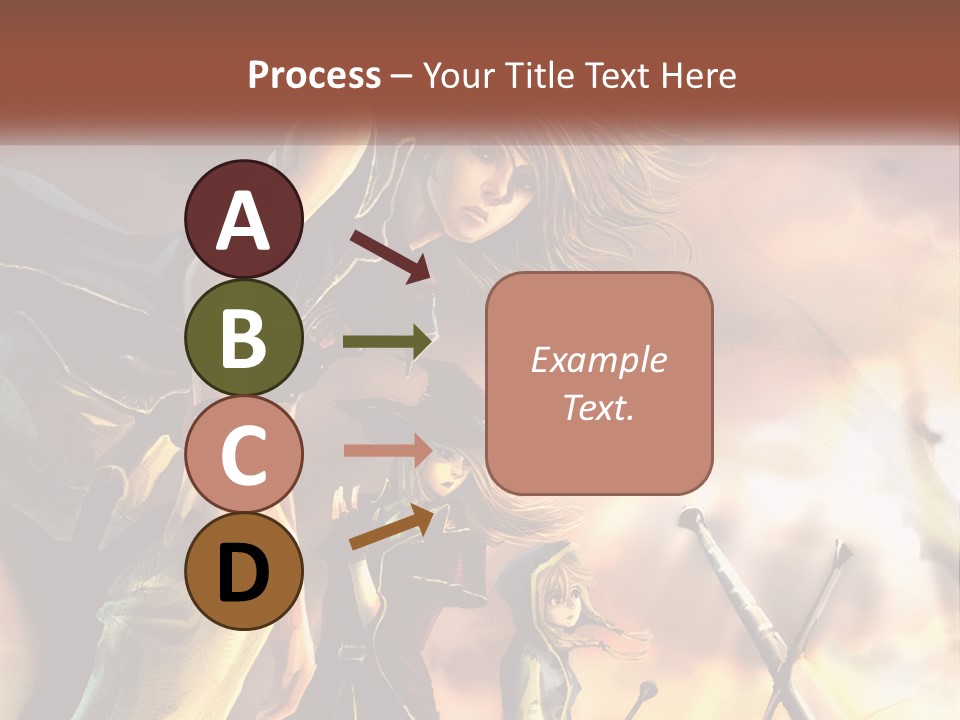 Process – Your Title Text Here

A

B

C

D

Example Text.